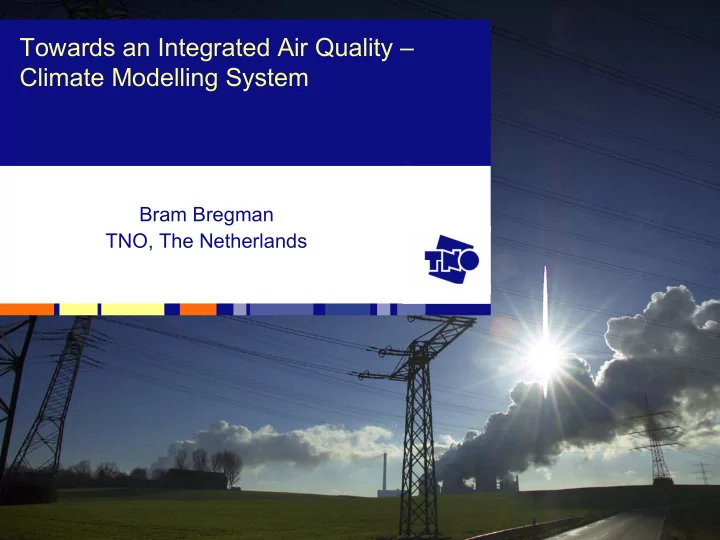 Towards an Integrated Air Quality – Climate Modelling System

Bram Bregman
TNO, The Netherlands

TNO